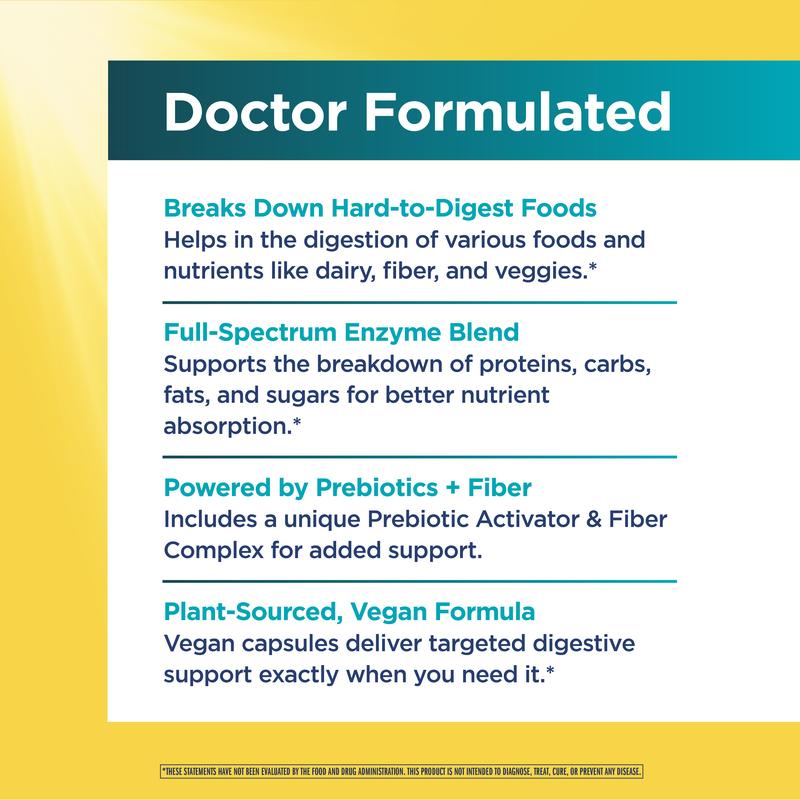 Doctor Formulated

Breaks Down Hard-to-Digest Foods
Helps in the digestion of various foods and nutrients like dairy, fiber, and veggies.*

Full-Spectrum Enzyme Blend
Supports the breakdown of proteins, carbs, fats, and sugars for better nutrient absorption.*

Powered by Prebiotics + Fiber
Includes a unique Prebiotic Activator & Fiber Complex for added support.

Plant-Sourced, Vegan Formula
Vegan capsules deliver targeted digestive support exactly when you need it.*

*THESE STATEMENTS HAVE NOT BEEN EVALUATED BY THE FOOD AND DRUG ADMINISTRATION. THIS PRODUCT IS NOT INTENDED TO DIAGNOSE, TREAT, CURE, OR PREVENT ANY DISEASE.